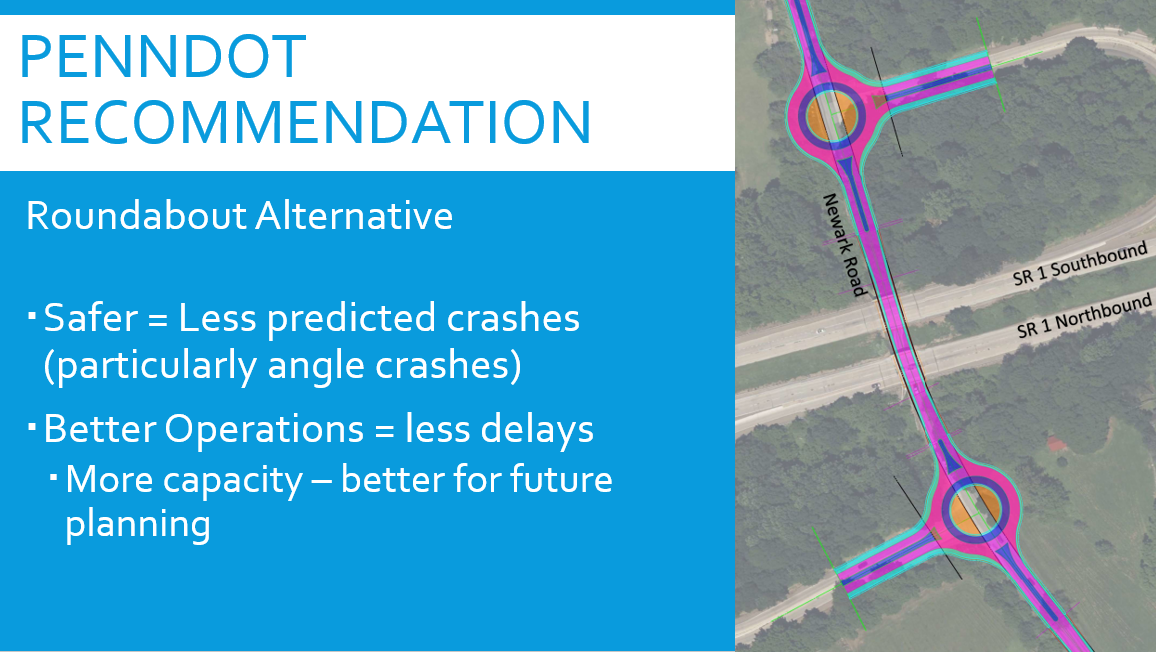 PENNDOT RECOMMENDATION

Roundabout Alternative

▪ Safer = Less predicted crashes (particularly angle crashes)

▪ Better Operations = less delays

▪ More capacity – better for future planning

Newark Road

SR 1 Southbound

SR 1 Northbound